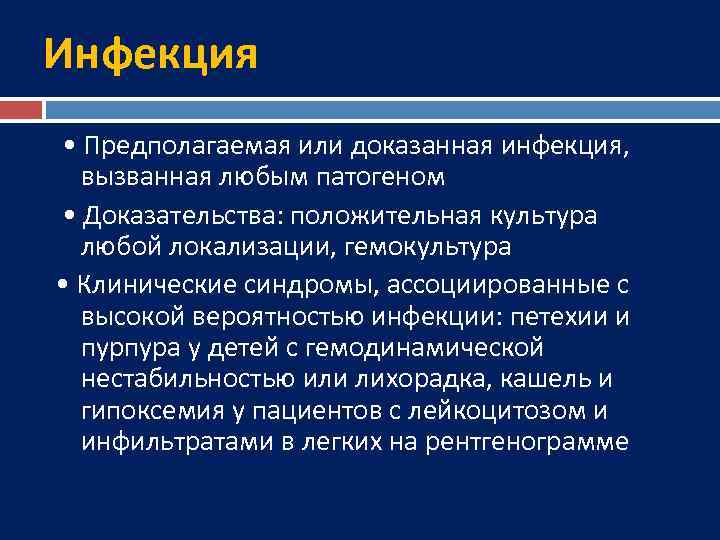 Инфекция

• Предполагаемая или доказанная инфекция, вызванная любым патогеном

• Доказательства: положительная культура любой локализации, гемокультура

• Клинические синдромы, ассоциированные с высокой вероятностью инфекции: петехии и пурпура у детей с гемодинамической нестабильностью или лихорадка, кашель и гипоксемия у пациентов с лейкоцитозом и инфильтратами в легких на рентгенограмме